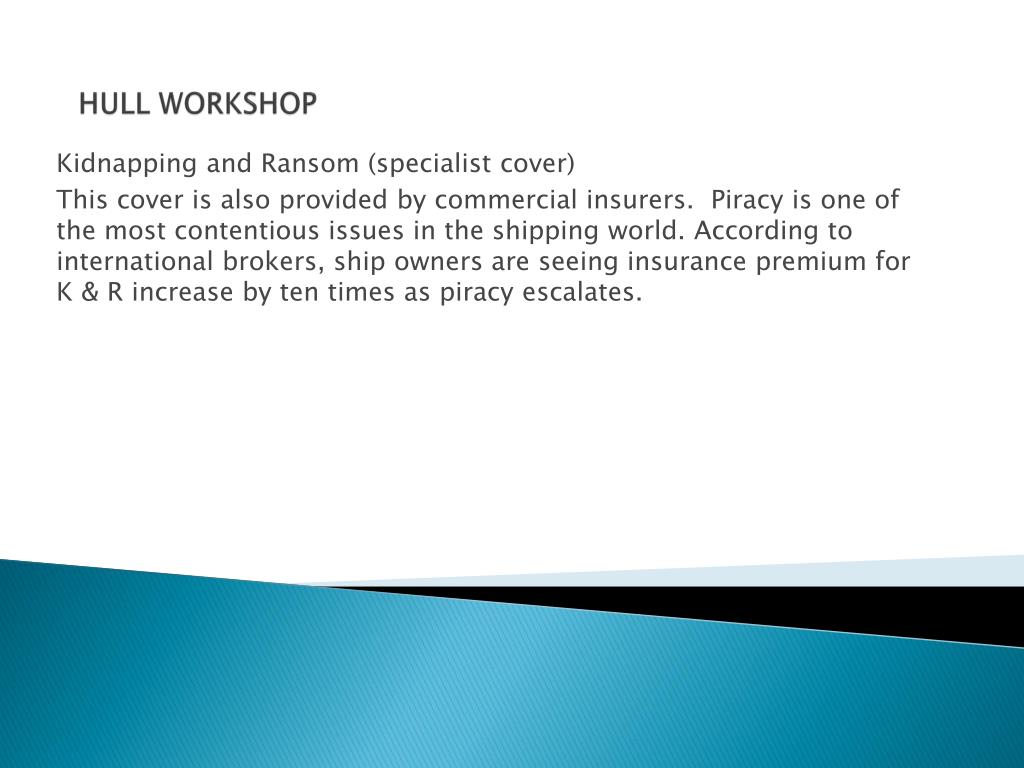 HULL WORKSHOP

Kidnapping and Ransom (specialist cover)

This cover is also provided by commercial insurers. Piracy is one of the most contentious issues in the shipping world. According to international brokers, ship owners are seeing insurance premium for K & R increase by ten times as piracy escalates.